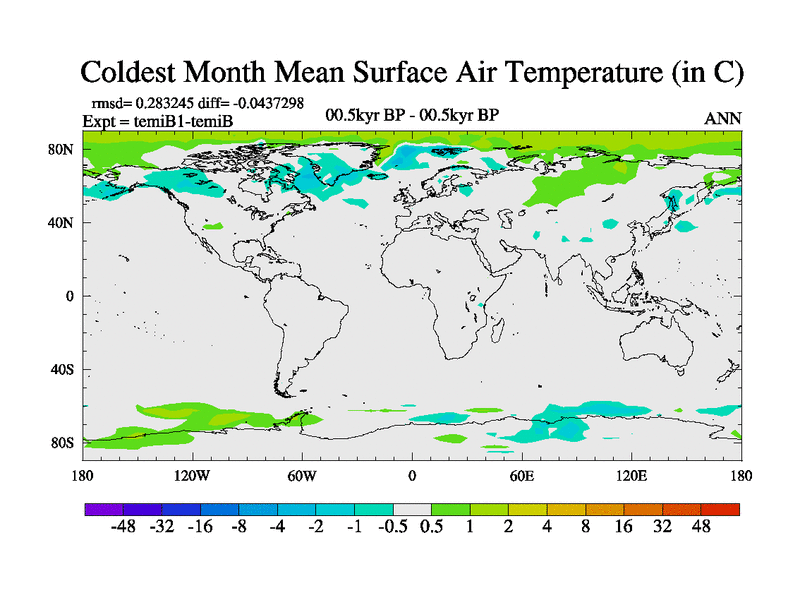 Coldest Month Mean Surface Air Temperature (in C)

rmsd= 0.283245 diff= -0.0437298
Expt = temiB1-temiB

00.5kyr BP - 00.5kyr BP

ANN

80N
40N
0
40S
80S

180 120W 60W 0 60E 120E 180

-48 -32 -16 -8 -4 -2 -1 -0.5 0.5 1 2 4 8 16 32 48